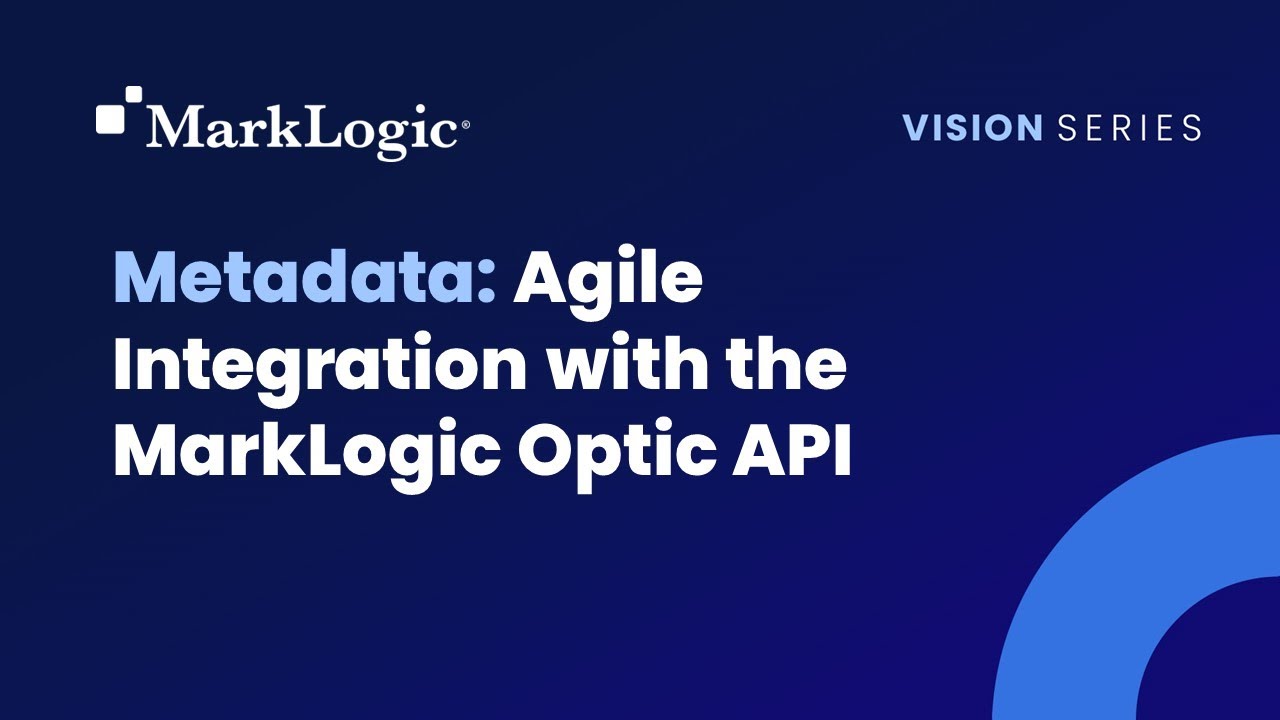 MarkLogic®

VISION SERIES

Metadata: Agile Integration with the MarkLogic Optic API